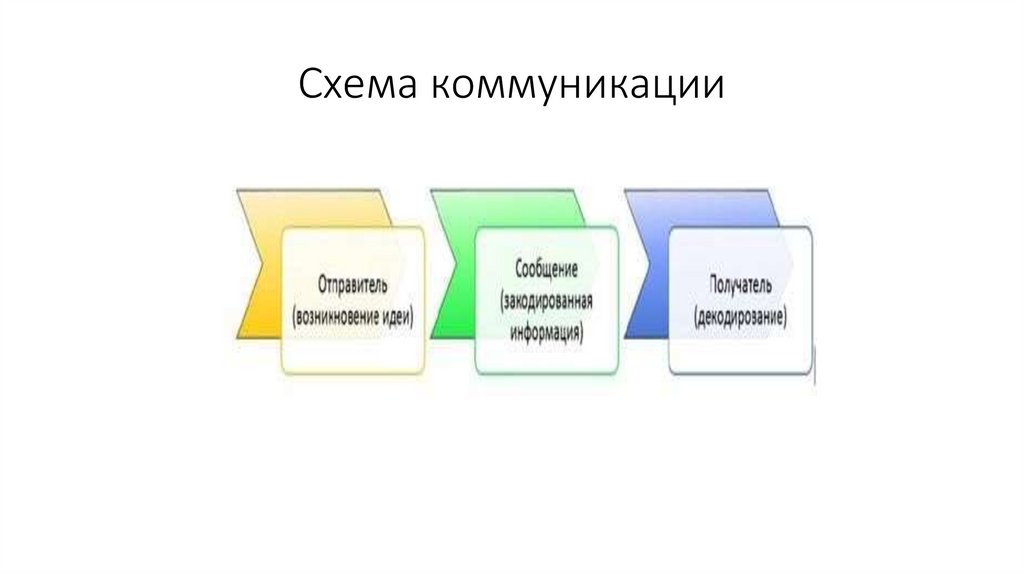 Схема коммуникации

Отправитель (возникновение идеи)

Сообщение (закодированная информация)

Получатель (декодирование)